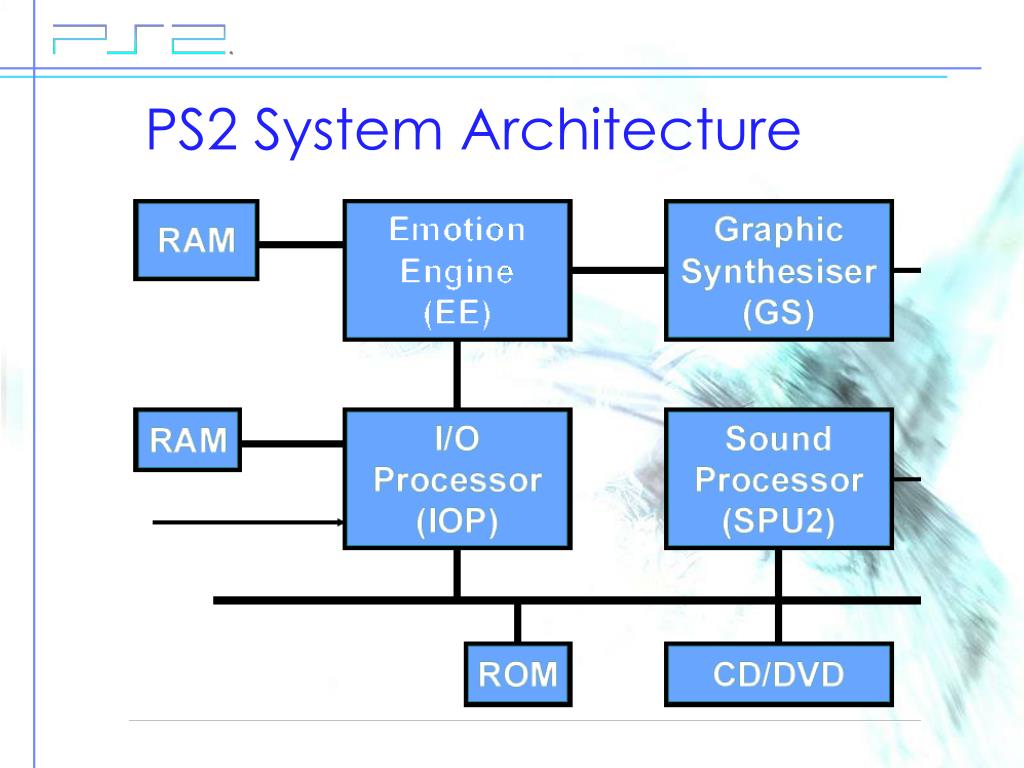 PS2

PS2 System Architecture

RAM

Emotion Engine (EE)

Graphic Synthesiser (GS)

RAM

I/O Processor (IOP)

Sound Processor (SPU2)

ROM

CD/DVD